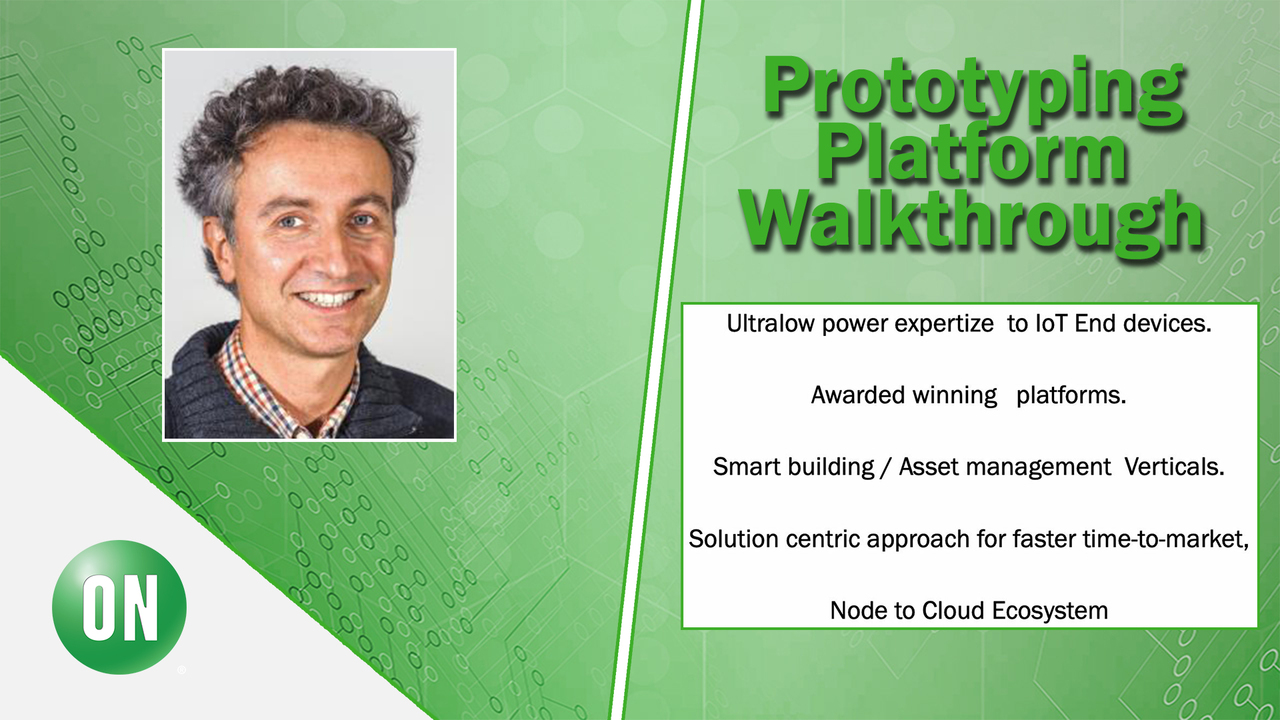 Prototyping Platform Walkthrough

Ultralow power expertize to IoT End devices.

Awarded winning platforms.

Smart building / Asset management Verticals.

Solution centric approach for faster time-to-market,

Node to Cloud Ecosystem

ON